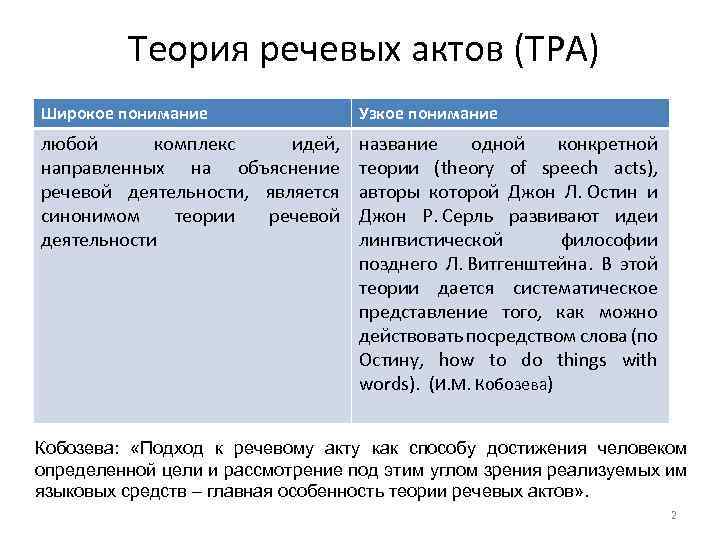 Теория речевых актов (ТРА)

| Широкое понимание | Узкое понимание |
|---|---|
| любой комплекс идей, направленных на объяснение речевой деятельности, является синонимом теории речевой деятельности | название одной конкретной теории (theory of speech acts), авторы которой Джон Л. Остин и Джон Р. Серль развивают идеи лингвистической философии позднего Л. Витгенштейна. В этой теории дается систематическое представление того, как можно действовать посредством слова (по Остину, how to do things with words). (И.М. Кобозева) |

Кобозева: «Подход к речевому акту как способу достижения человеком определенной цели и рассмотрение под этим углом зрения реализуемых им языковых средств – главная особенность теории речевых актов».

2